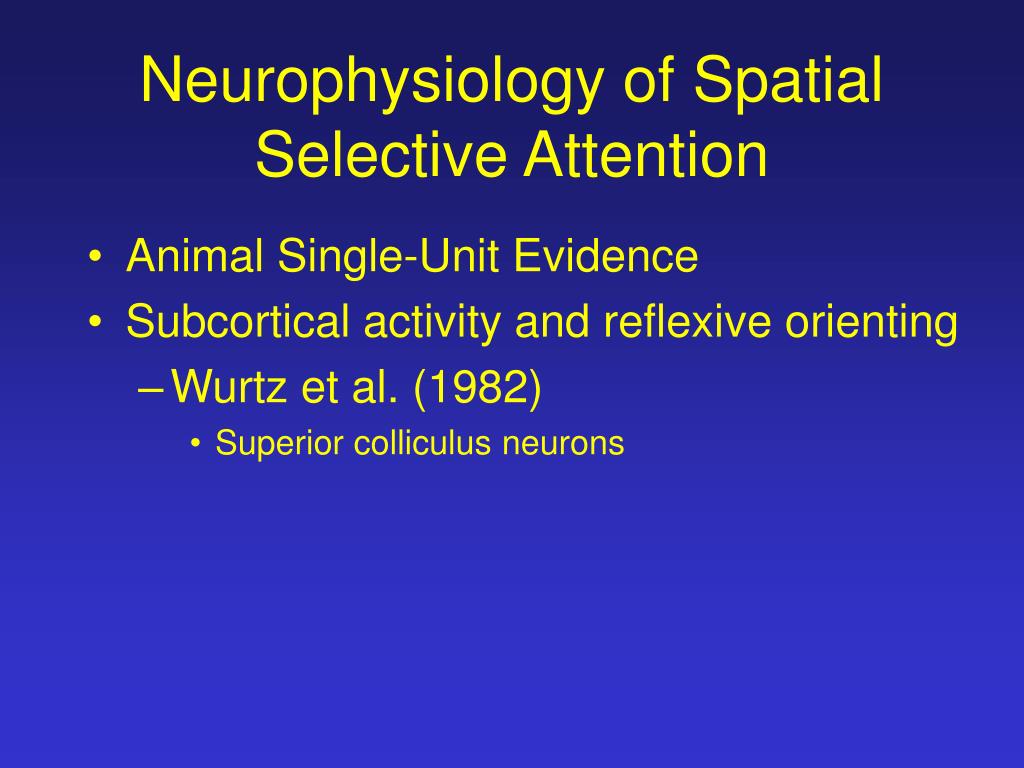 Neurophysiology of Spatial Selective Attention

• Animal Single-Unit Evidence
• Subcortical activity and reflexive orienting
– Wurtz et al. (1982)
• Superior colliculus neurons